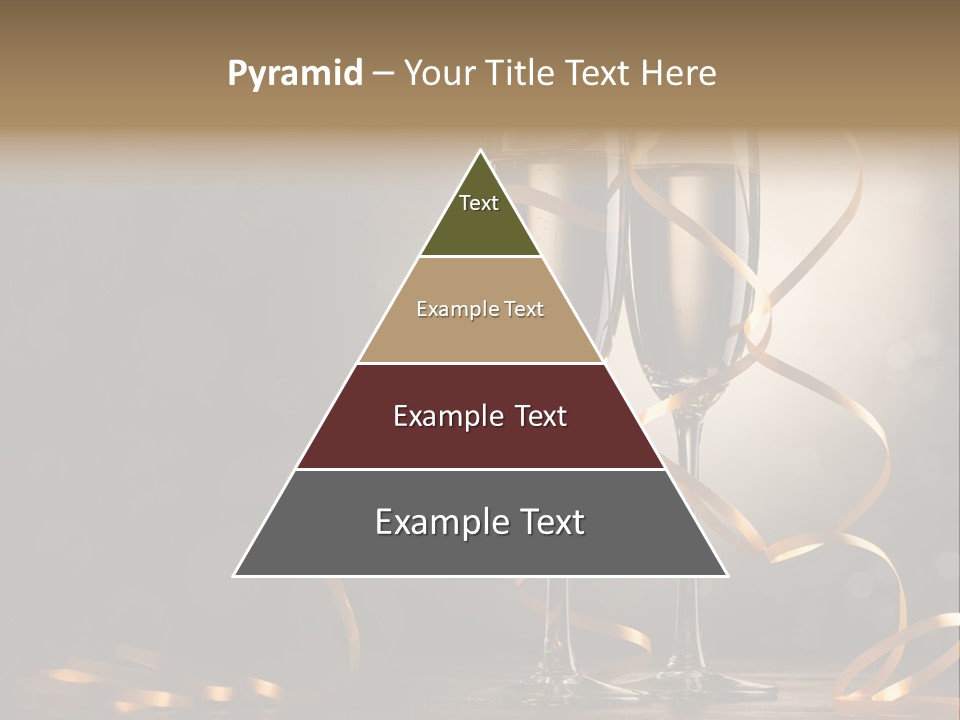 Pyramid – Your Title Text Here

Text

Example Text

Example Text

Example Text